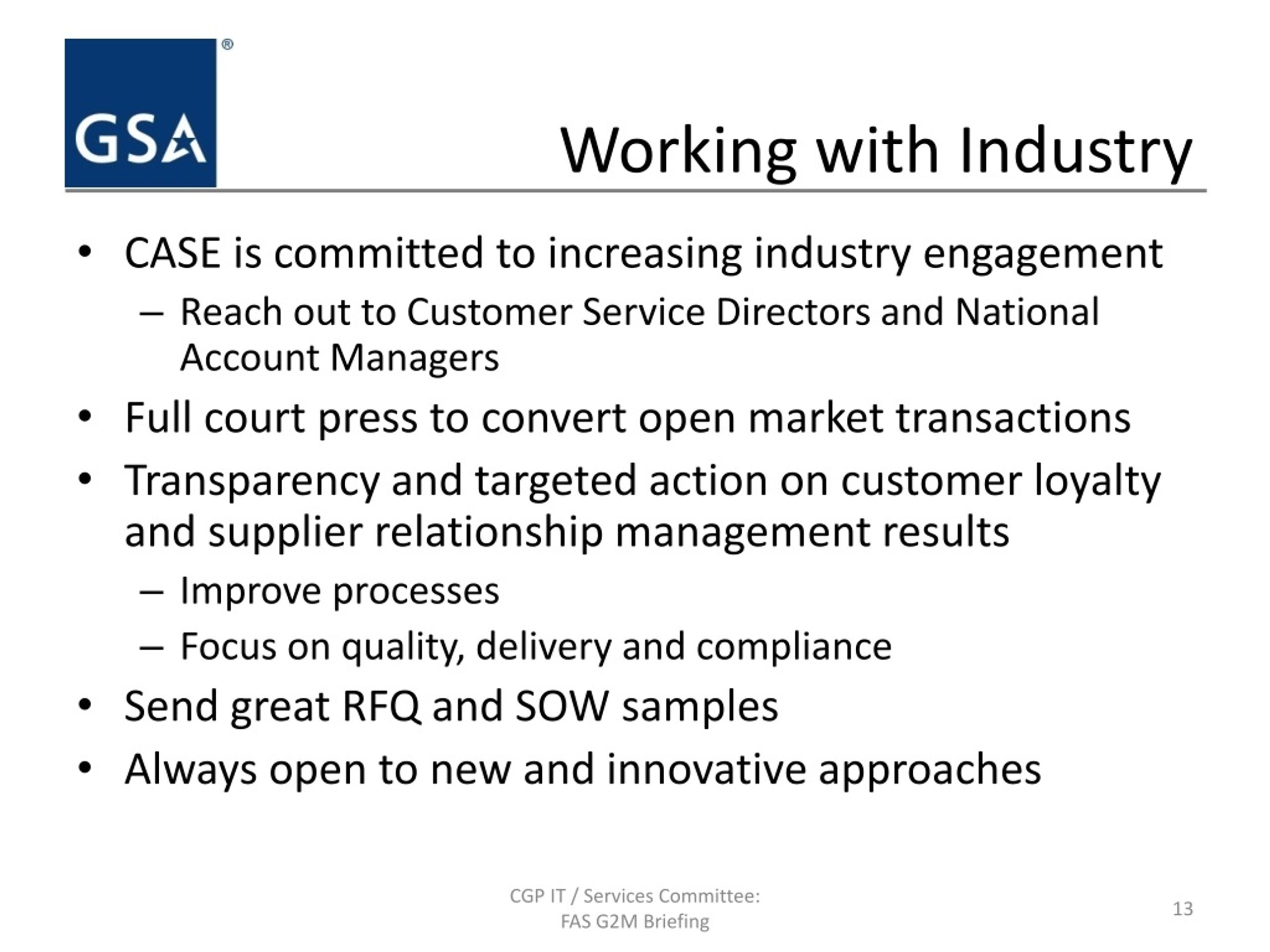 GSA®

Working with Industry

• CASE is committed to increasing industry engagement
– Reach out to Customer Service Directors and National Account Managers
• Full court press to convert open market transactions
• Transparency and targeted action on customer loyalty and supplier relationship management results
– Improve processes
– Focus on quality, delivery and compliance
• Send great RFQ and SOW samples
• Always open to new and innovative approaches

CGP IT / Services Committee:
FAS G2M Briefing

13